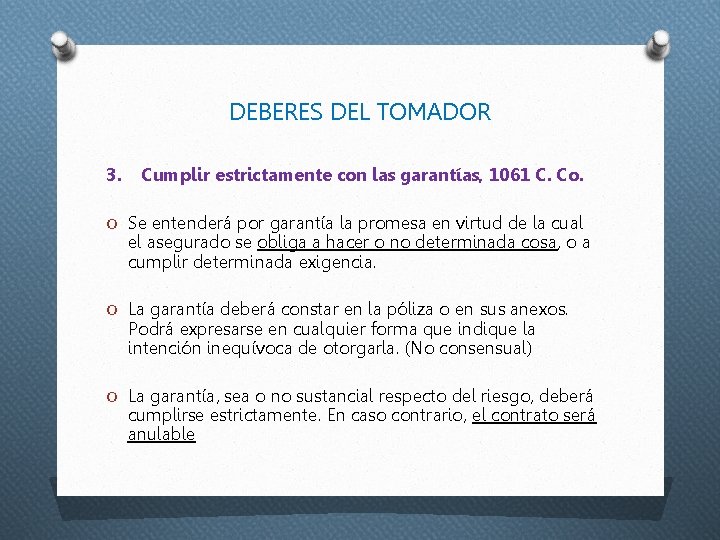 DEBERES DEL TOMADOR

3. Cumplir estrictamente con las garantías, 1061 C. Co.

O Se entenderá por garantía la promesa en virtud de la cual el asegurado se obliga a hacer o no determinada cosa, o a cumplir determinada exigencia.

O La garantía deberá constar en la póliza o en sus anexos. Podrá expresarse en cualquier forma que indique la intención inequívoca de otorgarla. (No consensual)

O La garantía, sea o no sustancial respecto del riesgo, deberá cumplirse estrictamente. En caso contrario, el contrato será anulable